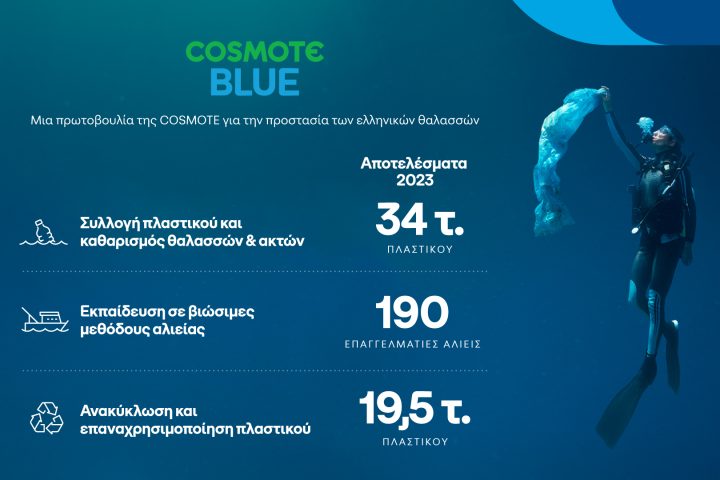 COSMOTE
BLUE

Μια πρωτοβουλία της COSMOTE για την προστασία των ελληνικών θαλασσών

Αποτελέσματα 2023

Συλλογή πλαστικού και καθαρισμός θαλασσών & ακτών

34 τ.
ΠΛΑΣΤΙΚΟΥ

Εκπαίδευση σε βιώσιμες μεθόδους αλιείας

190
ΕΠΑΓΓΕΛΜΑΤΙΕΣ ΑΛΙΕΙΣ

Ανακύκλωση και επαναχρησιμοποίηση πλαστικού

19,5 τ.
ΠΛΑΣΤΙΚΟΥ